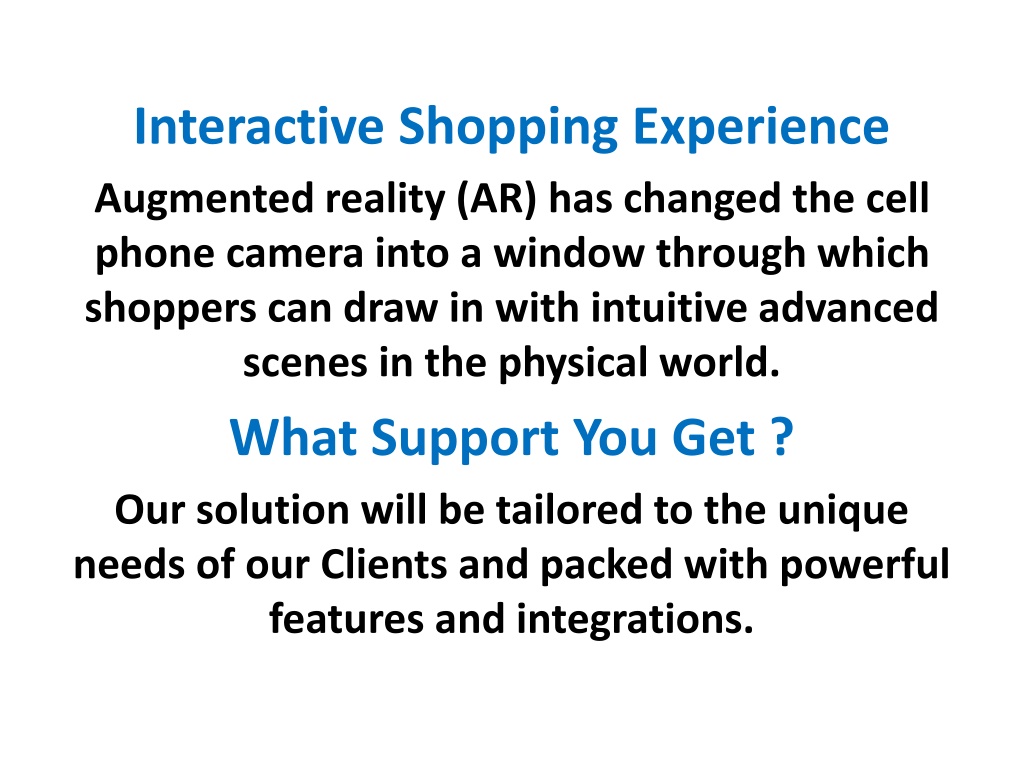 Interactive Shopping Experience

Augmented reality (AR) has changed the cell phone camera into a window through which shoppers can draw in with intuitive advanced scenes in the physical world.

What Support You Get ?

Our solution will be tailored to the unique needs of our Clients and packed with powerful features and integrations.